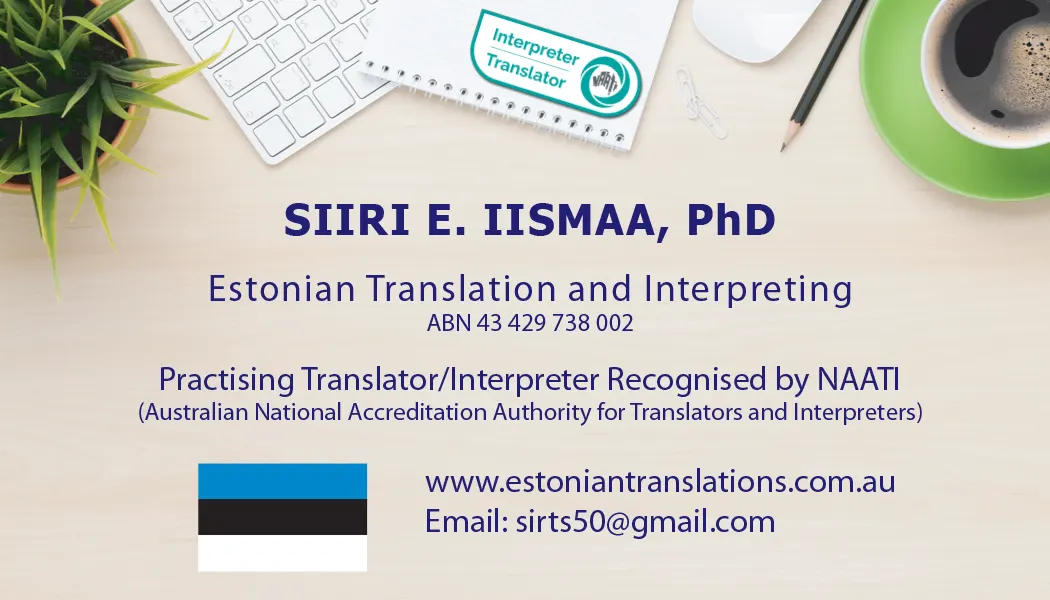 Interpreter
Translator
NAATI

SIIRI E. IISMAA, PhD

Estonian Translation and Interpreting
ABN 43 429 738 002

Practising Translator/Interpreter Recognised by NAATI
(Australian National Accreditation Authority for Translators and Interpreters)

www.estoniantranslations.com.au
Email: sirts50@gmail.com